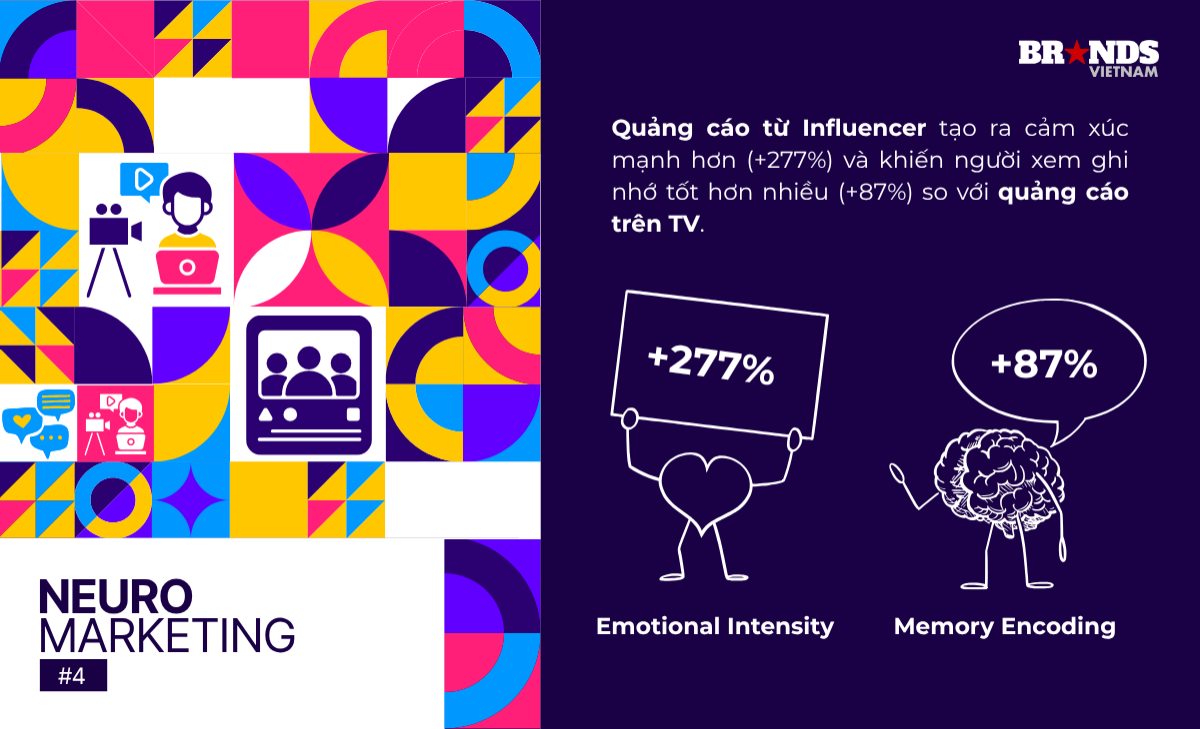 BRANDS VIETNAM

Quảng cáo từ Influencer tạo ra cảm xúc mạnh hơn (+277%) và khiến người xem ghi nhớ tốt hơn nhiều (+87%) so với quảng cáo trên TV.

+277%

+87%

Emotional Intensity

Memory Encoding

NEURO MARKETING

#4